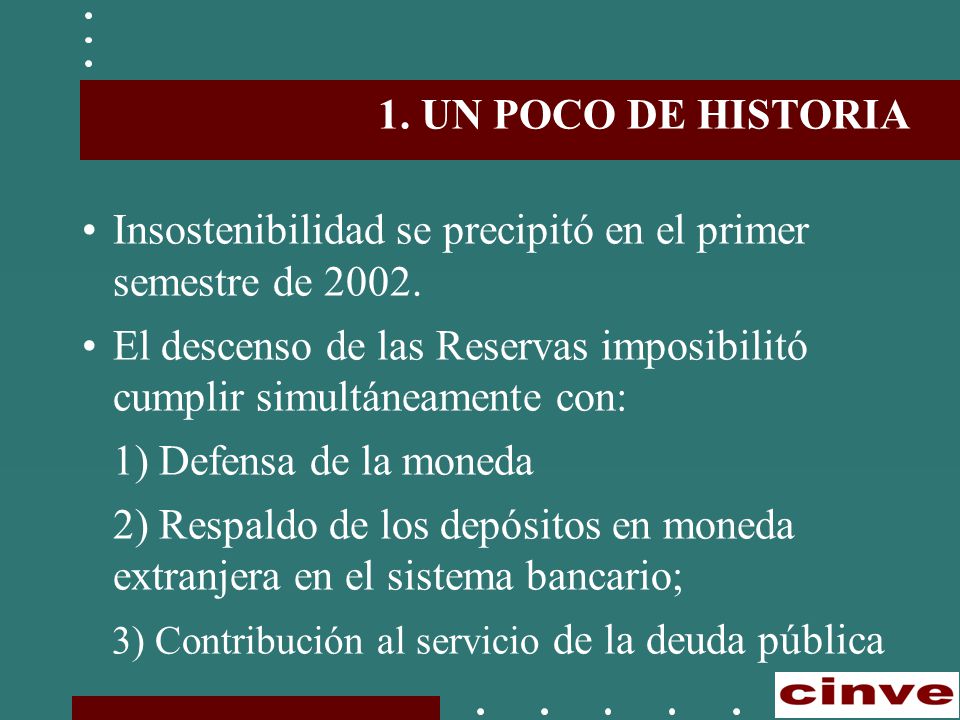 1. UN POCO DE HISTORIA

• Insostenibilidad se precipitó en el primer semestre de 2002.

• El descenso de las Reservas imposibilitó cumplir simultáneamente con:

1) Defensa de la moneda

2) Respaldo de los depósitos en moneda extranjera en el sistema bancario;

3) Contribución al servicio de la deuda pública

cinve